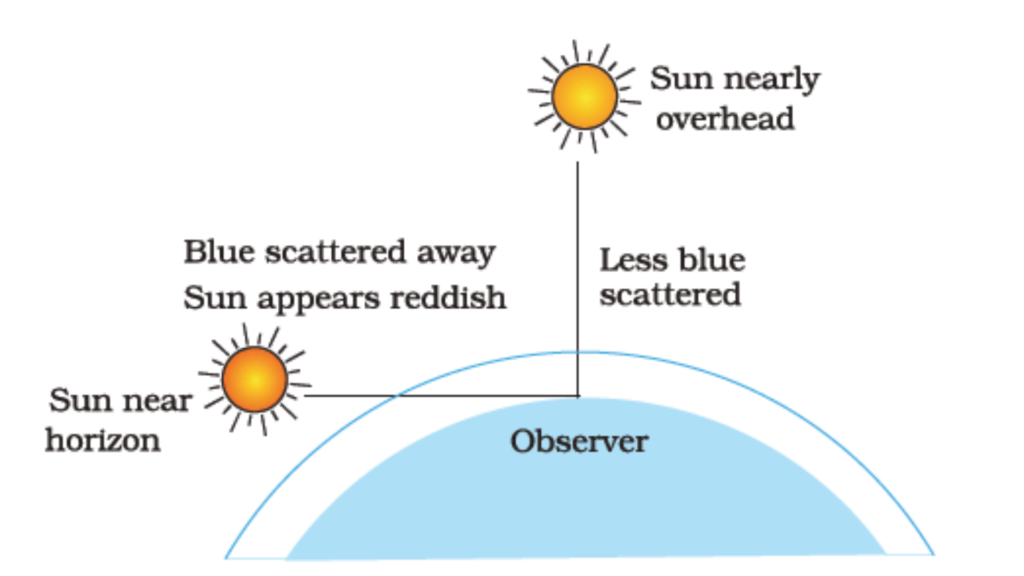 Sun nearly overhead

Blue scattered away
Sun appears reddish

Less blue scattered

Sun near horizon

Observer